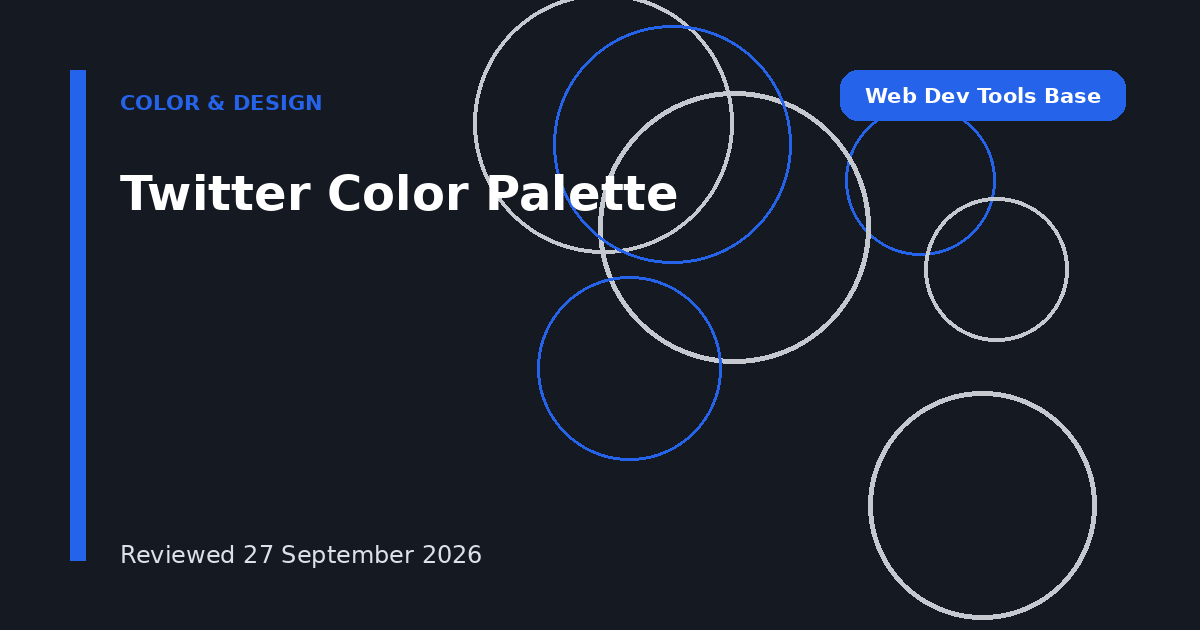 COLOR & DESIGN

Web Dev Tools Base

Twitter Color Palette

Reviewed 27 September 2026